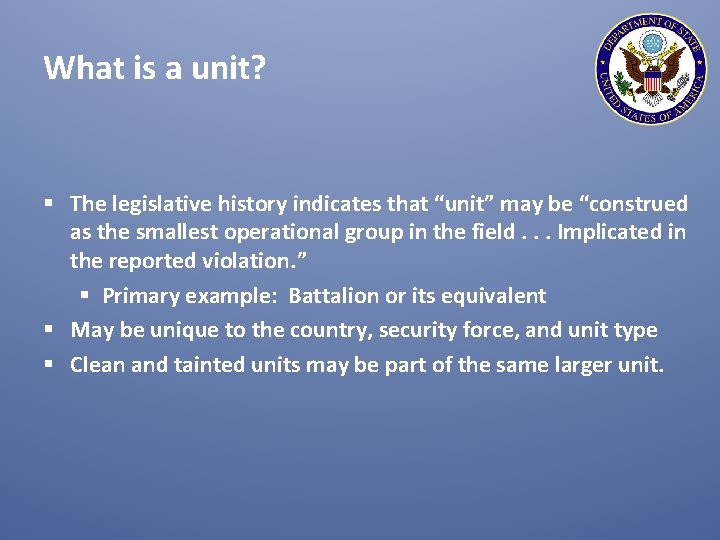 What is a unit?

DEPARTMENT OF STATE
UNITED STATES OF AMERICA

▪ The legislative history indicates that “unit” may be “construed as the smallest operational group in the field . . . Implicated in the reported violation.”
▪ Primary example: Battalion or its equivalent
▪ May be unique to the country, security force, and unit type
▪ Clean and tainted units may be part of the same larger unit.